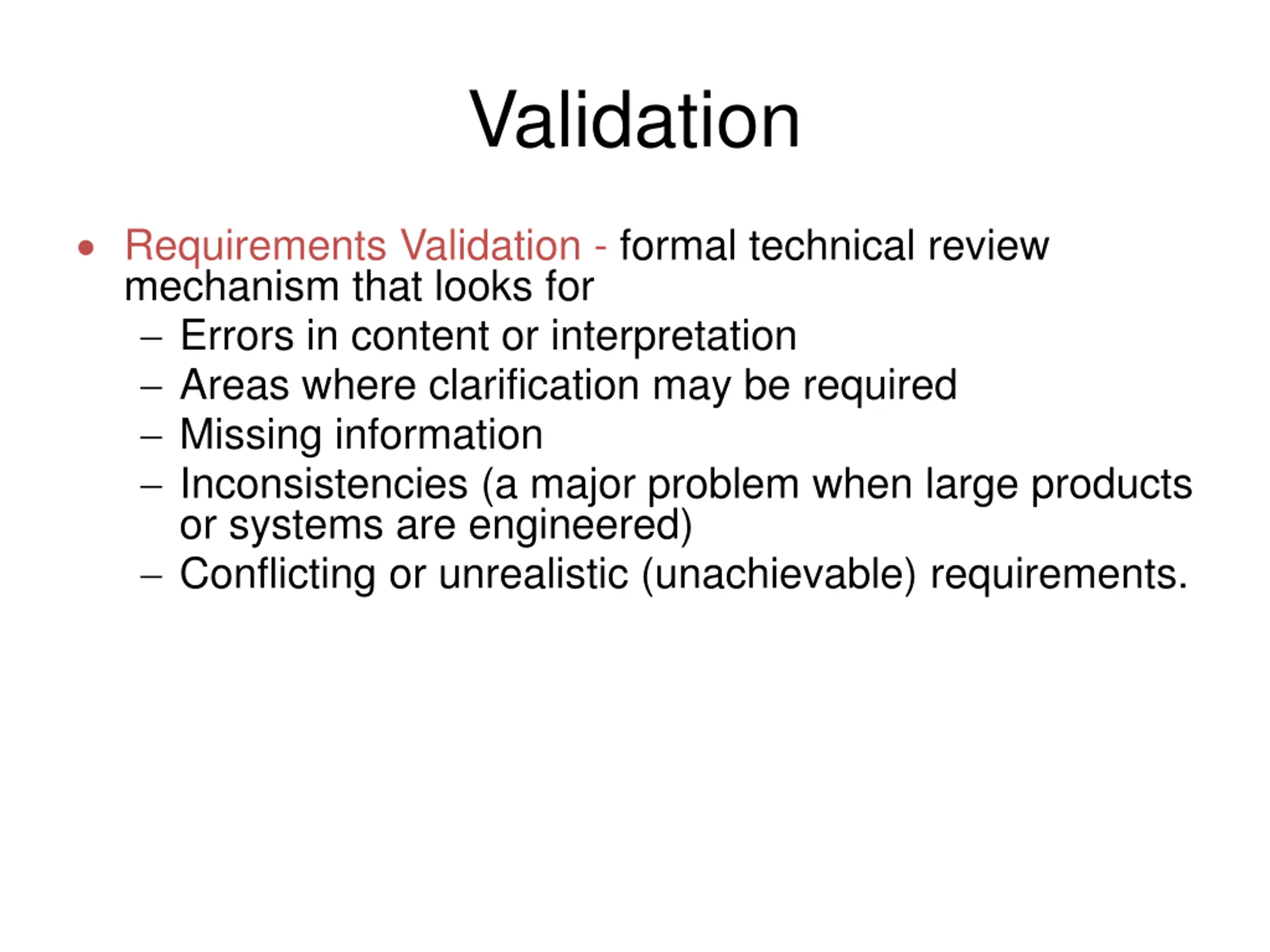 Validation

• Requirements Validation - formal technical review mechanism that looks for
– Errors in content or interpretation
– Areas where clarification may be required
– Missing information
– Inconsistencies (a major problem when large products or systems are engineered)
– Conflicting or unrealistic (unachievable) requirements.